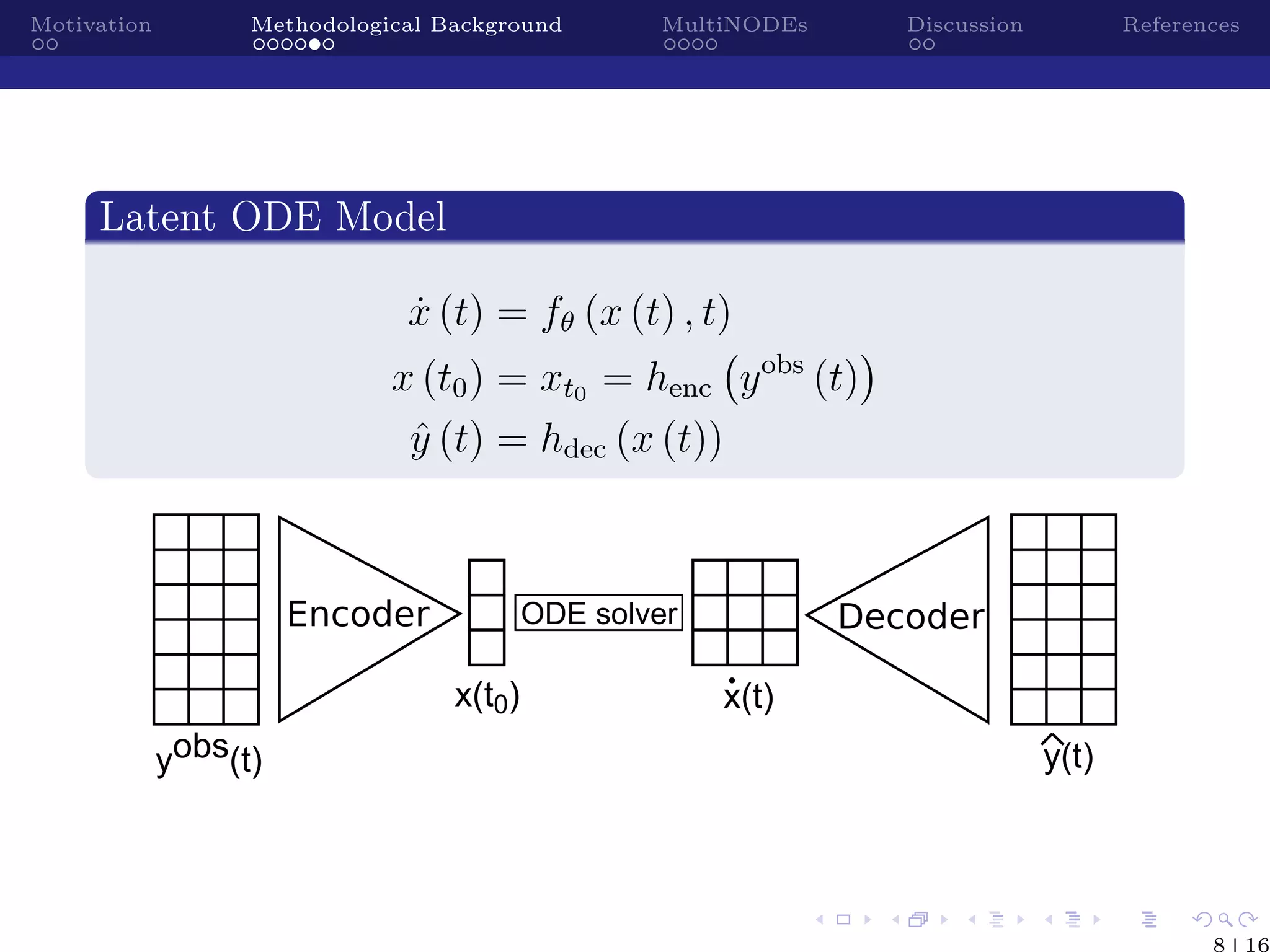 Motivation Methodological Background MultiNODEs Discussion References

Latent ODE Model

$\dot{x}(t) = f_\theta(x(t), t)$
$x(t_0) = x_{t_0} = h_{\text{enc}}\left(y^{\text{obs}}(t)\right)$
$\hat{y}(t) = h_{\text{dec}}(x(t))$

Encoder
ODE solver
Decoder
$y^{obs}(t)$
$x(t_0)$
$\dot{x}(t)$
$\hat{y}(t)$

8 | 16